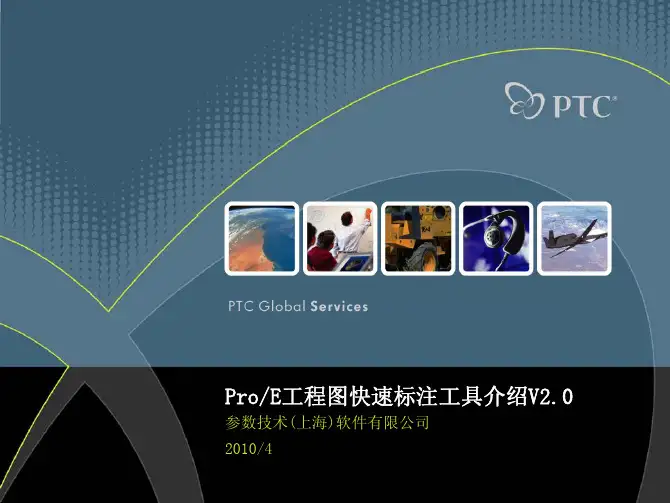 PTC®

PTC Global Services

Pro/E工程图快速标注工具介绍V2.0
参数技术(上海)软件有限公司
2010/4